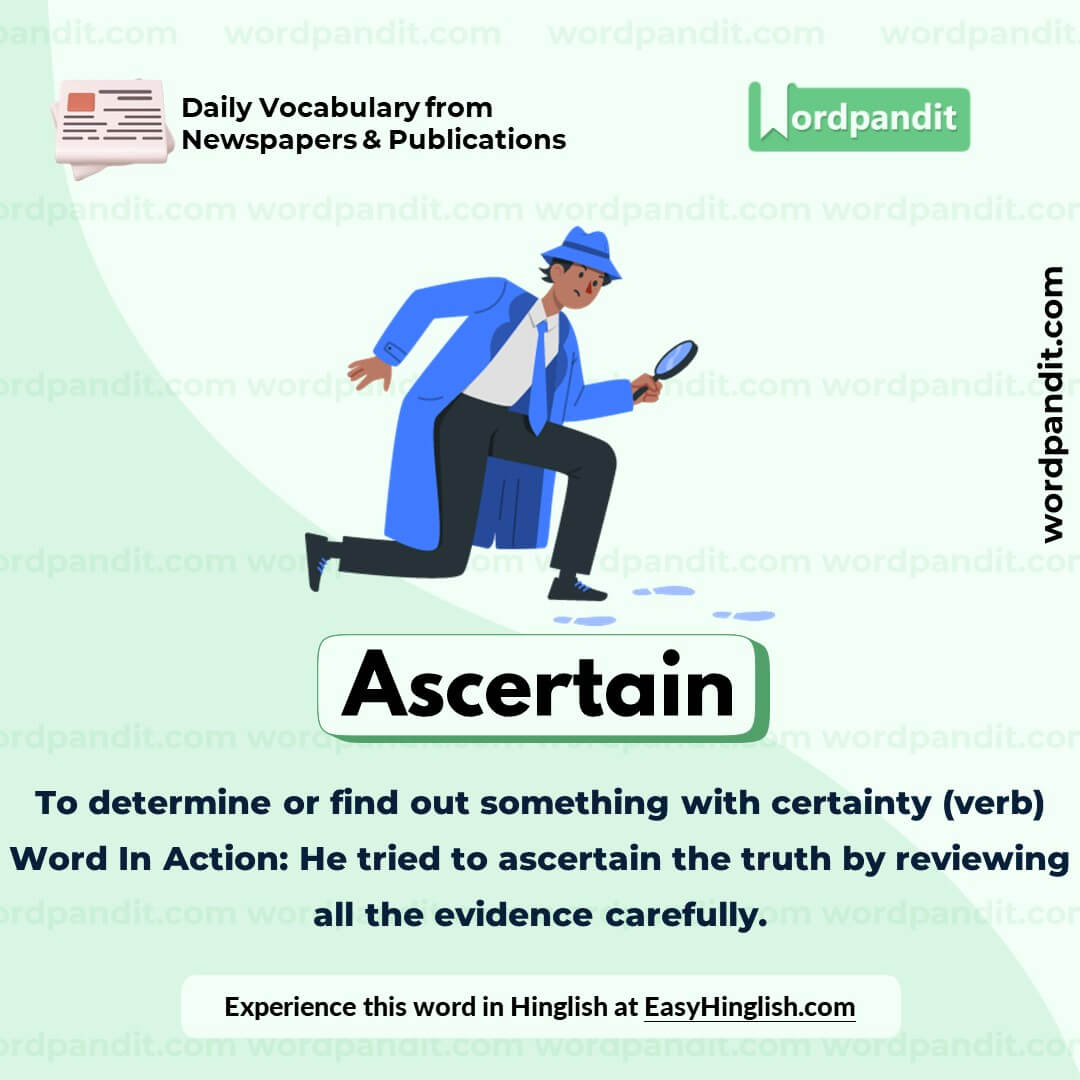 Daily Vocabulary from Newspapers & Publications

Wordpandit

wordpandit.com

Ascertain

To determine or find out something with certainty (verb)

Word In Action: He tried to ascertain the truth by reviewing all the evidence carefully.

Experience this word in Hinglish at EasyHinglish.com